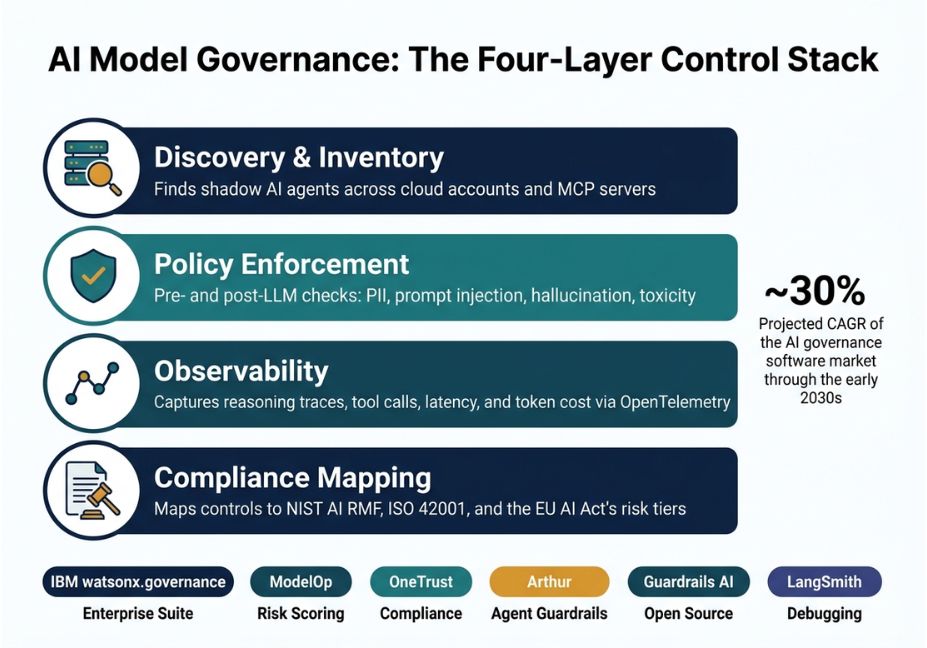 AI Model Governance: The Four-Layer Control Stack

Discovery & Inventory
Finds shadow AI agents across cloud accounts and MCP servers

Policy Enforcement
Pre- and post-LLM checks: PII, prompt injection, hallucination, toxicity

Observability
Captures reasoning traces, tool calls, latency, and token cost via OpenTelemetry

Compliance Mapping
Maps controls to NIST AI RMF, ISO 42001, and the EU AI Act's risk tiers

~30%
Projected CAGR of the AI governance software market through the early 2030s

IBM watsonx.governance
Enterprise Suite

ModelOp
Risk Scoring

OneTrust
Compliance

Arthur
Agent Guardrails

Guardrails AI
Open Source

LangSmith
Debugging